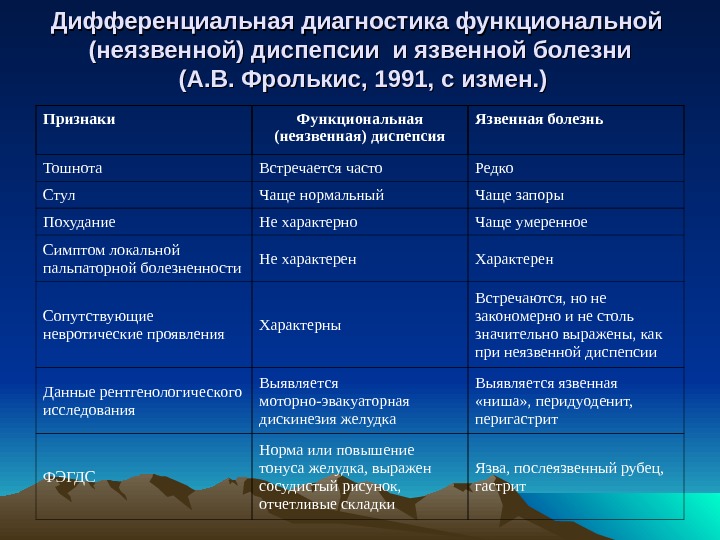 Дифференциальная диагностика функциональной (неязвенной) диспепсии и язвенной болезни (А.В. Фролькис, 1991, с измен.)

| Признаки | Функциональная (неязвенная) диспепсия | Язвенная болезнь |
|---|---|---|
| Тошнота | Встречается часто | Редко |
| Стул | Чаще нормальный | Чаще запоры |
| Похудание | Не характерно | Чаще умеренное |
| Симптом локальной пальпаторной болезненности | Не характерен | Характерен |
| Сопутствующие невротические проявления | Характерны | Встречаются, но не закономерно и не столь значительно выражены, как при неязвенной диспепсии |
| Данные рентгенологического исследования | Выявляется моторно-эвакуаторная дискинезия желудка | Выявляется язвенная «ниша», перидуоденит, перигастрит |
| ФЭГДС | Норма или повышение тонуса желудка, выражен сосудистый рисунок, отчетливые складки | Язва, послеязвенный рубец, гастрит |